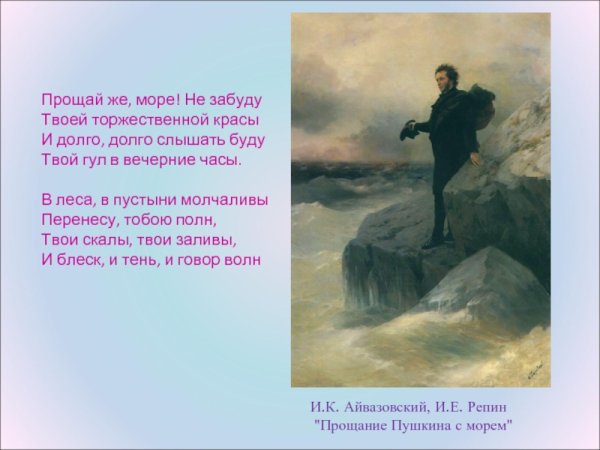 Прощай же, море! Не забуду
Твоей торжественной красы
И долго, долго слышать буду
Твой гул в вечерние часы.

В леса, в пустыни молчаливы
Перенесу, тобою полн,
Твои скалы, твои заливы,
И блеск, и тень, и говор волн

И.К. Айвазовский, И.Е. Репин
"Прощание Пушкина с морем"